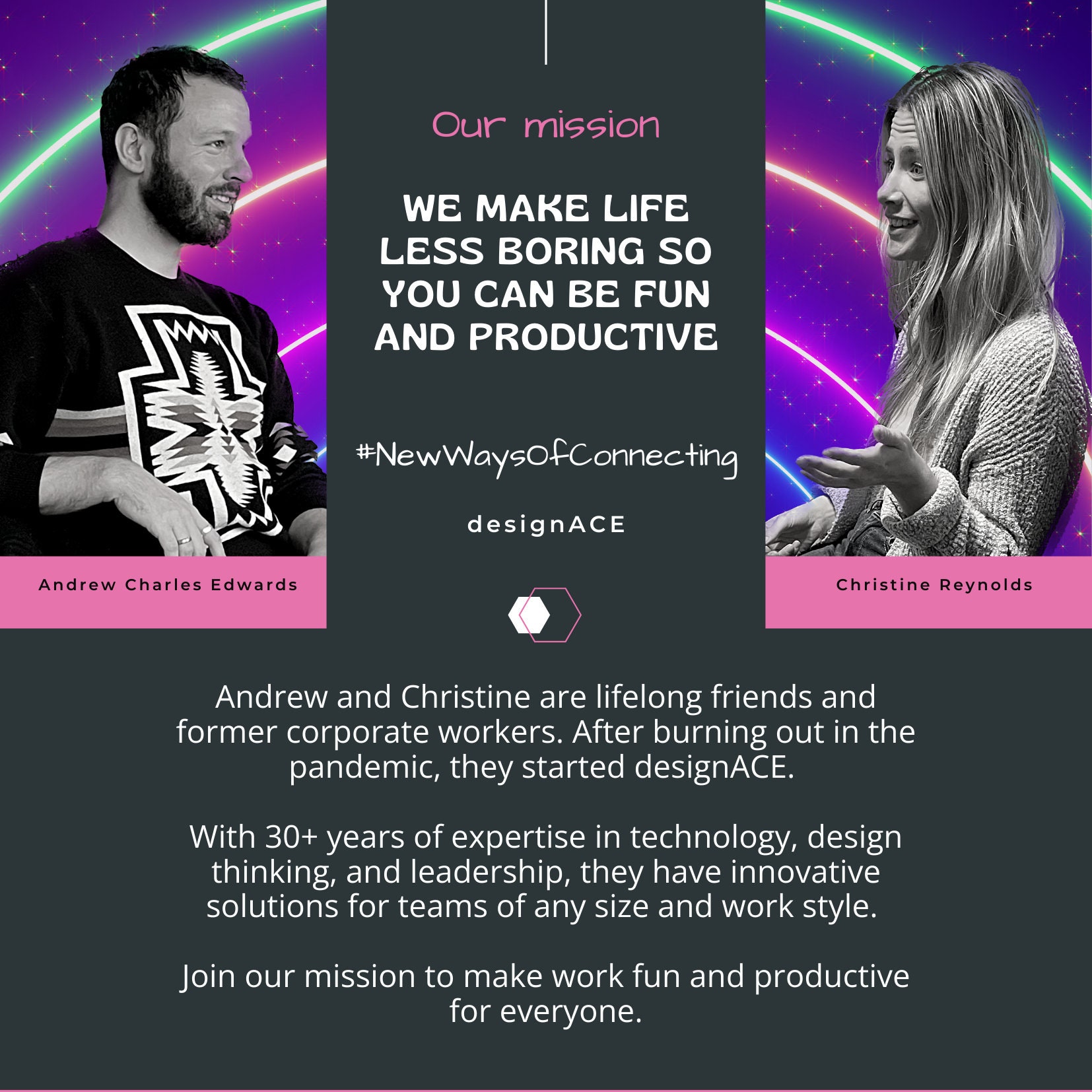 Our mission

WE MAKE LIFE LESS BORING SO YOU CAN BE FUN AND PRODUCTIVE

#NewWaysOfConnecting

designACE

Andrew Charles Edwards

Christine Reynolds

Andrew and Christine are lifelong friends and former corporate workers. After burning out in the pandemic, they started designACE.

With 30+ years of expertise in technology, design thinking, and leadership, they have innovative solutions for teams of any size and work style.

Join our mission to make work fun and productive for everyone.